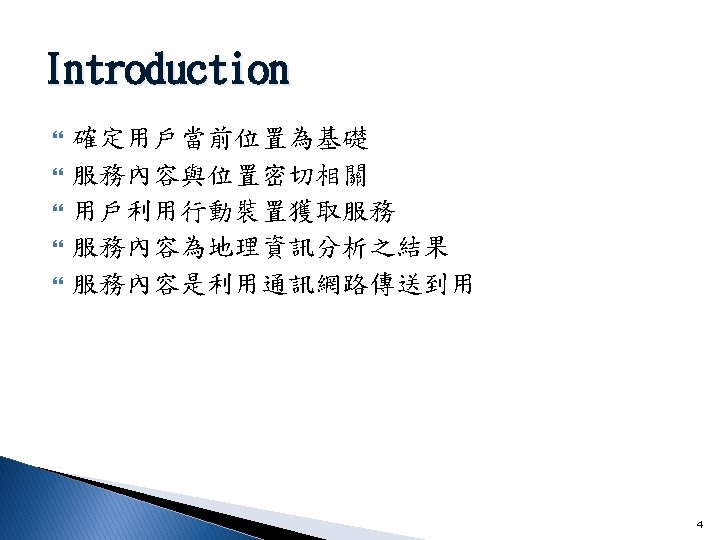 Introduction

確定用戶當前位置為基礎

服務內容與位置密切相關

用戶利用行動裝置獲取服務

服務內容為地理資訊分析之結果

服務內容是利用通訊網路傳送到用

4